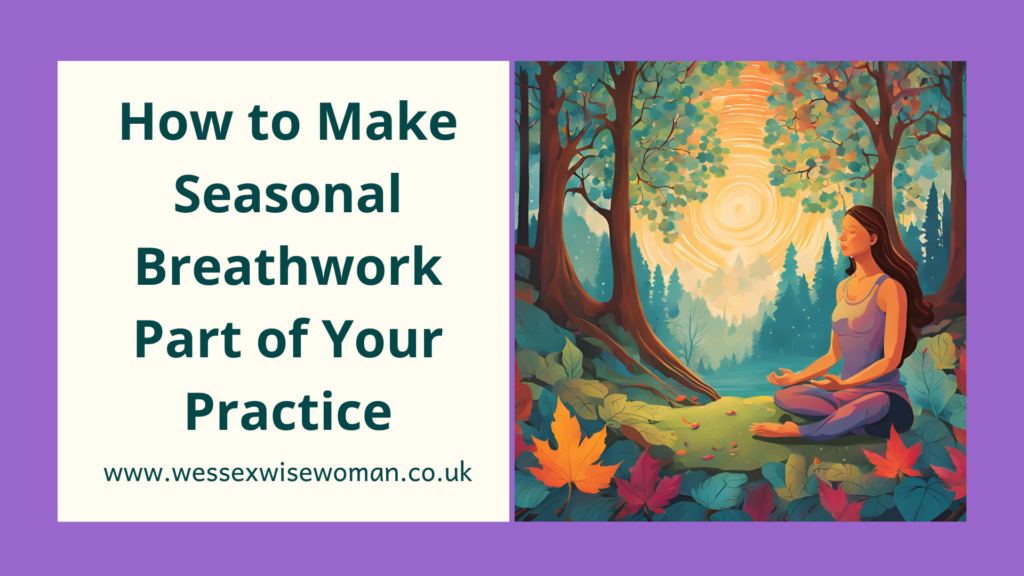 How to Make Seasonal Breathwork Part of Your Practice

www.wessexwisewoman.co.uk